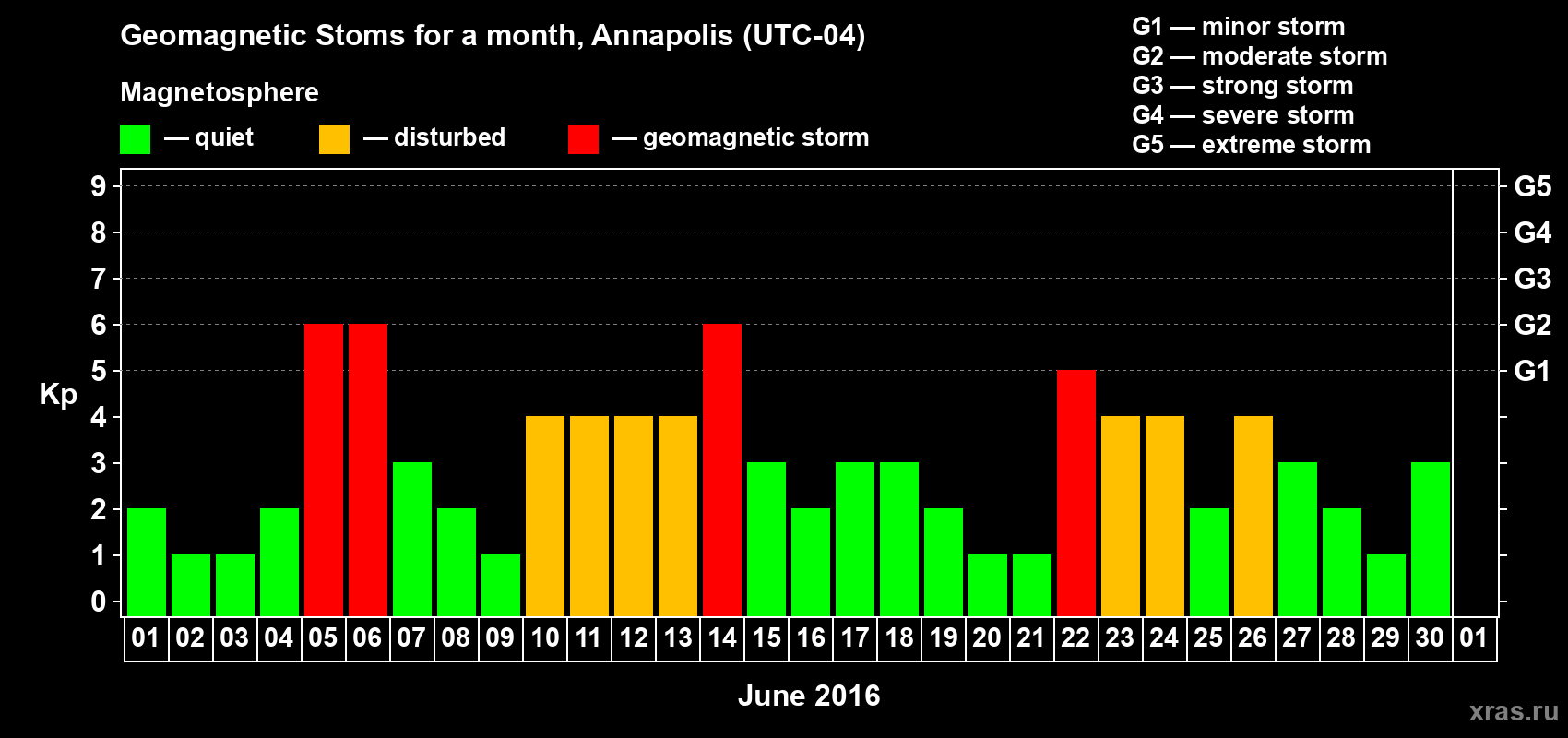 Geomagnetic Stoms for a month, Annapolis (UTC-04)

Magnetosphere

— quiet — disturbed — geomagnetic storm

G1 — minor storm
G2 — moderate storm
G3 — strong storm
G4 — severe storm
G5 — extreme storm

Kp

9
8
7
6
5
4
3
2
1
0

G5
G4
G3
G2
G1

01 02 03 04 05 06 07 08 09 10 11 12 13 14 15 16 17 18 19 20 21 22 23 24 25 26 27 28 29 30 01

June 2016

xras.ru